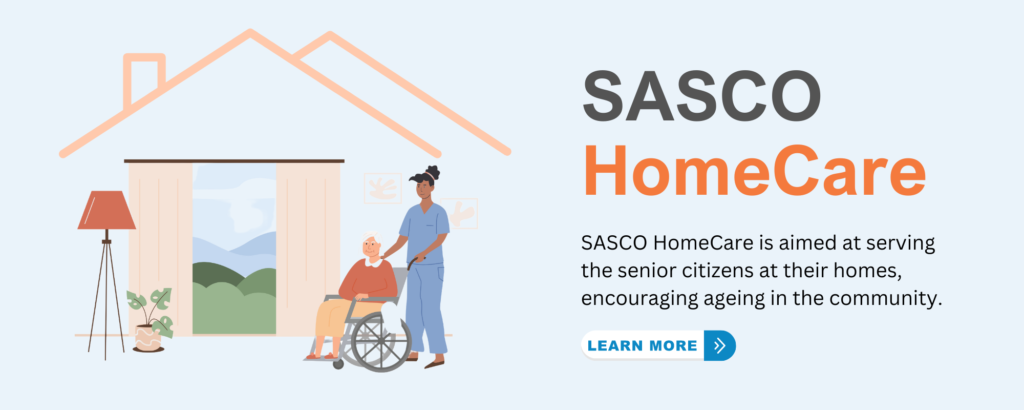 SASCO
HomeCare

SASCO HomeCare is aimed at serving the senior citizens at their homes, encouraging ageing in the community.

LEARN MORE